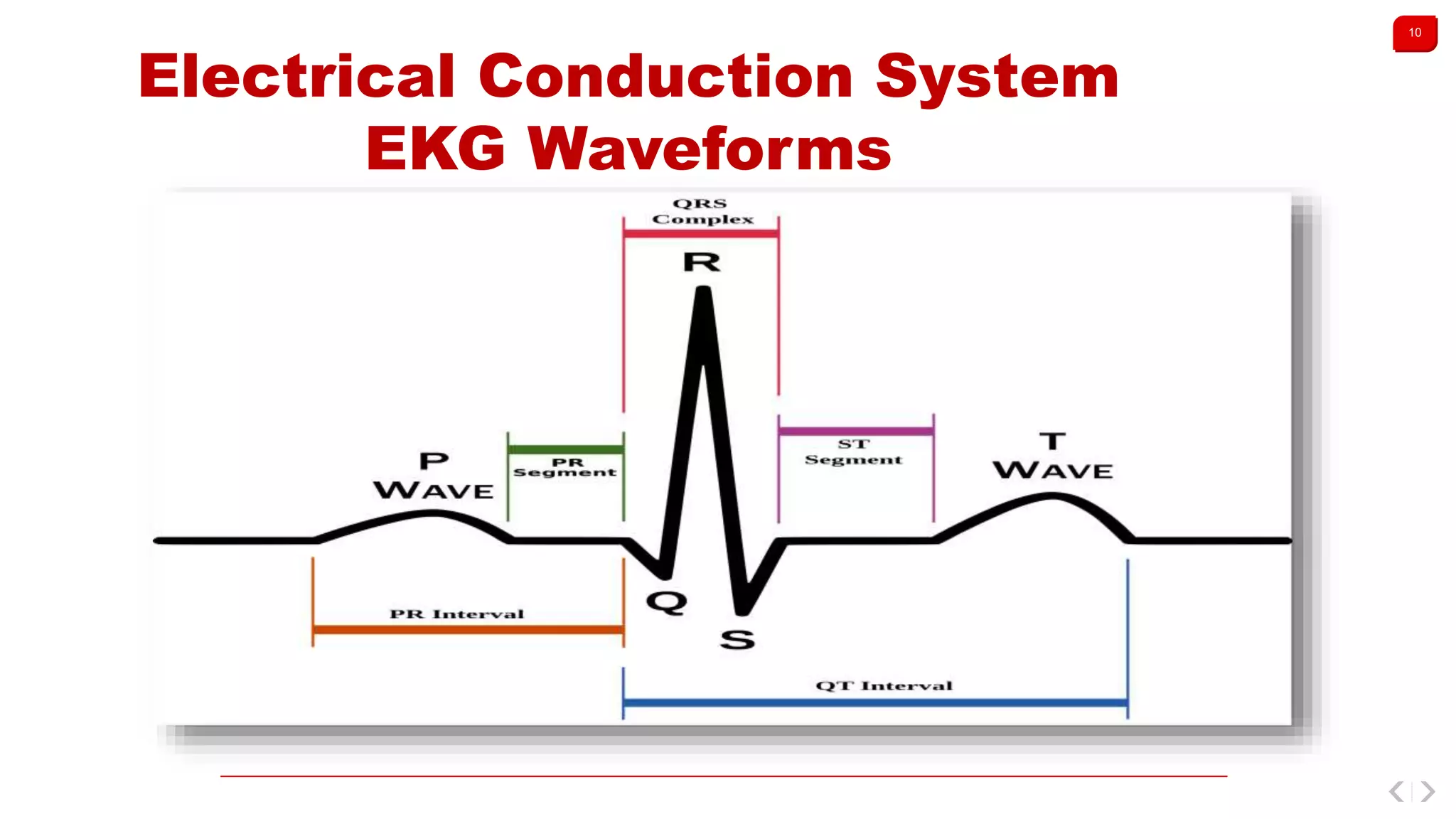 10

Electrical Conduction System
EKG Waveforms

QRS Complex

R

P WAVE

PR Segment

ST Segment

T WAVE

Q

S

PR Interval

QT Interval